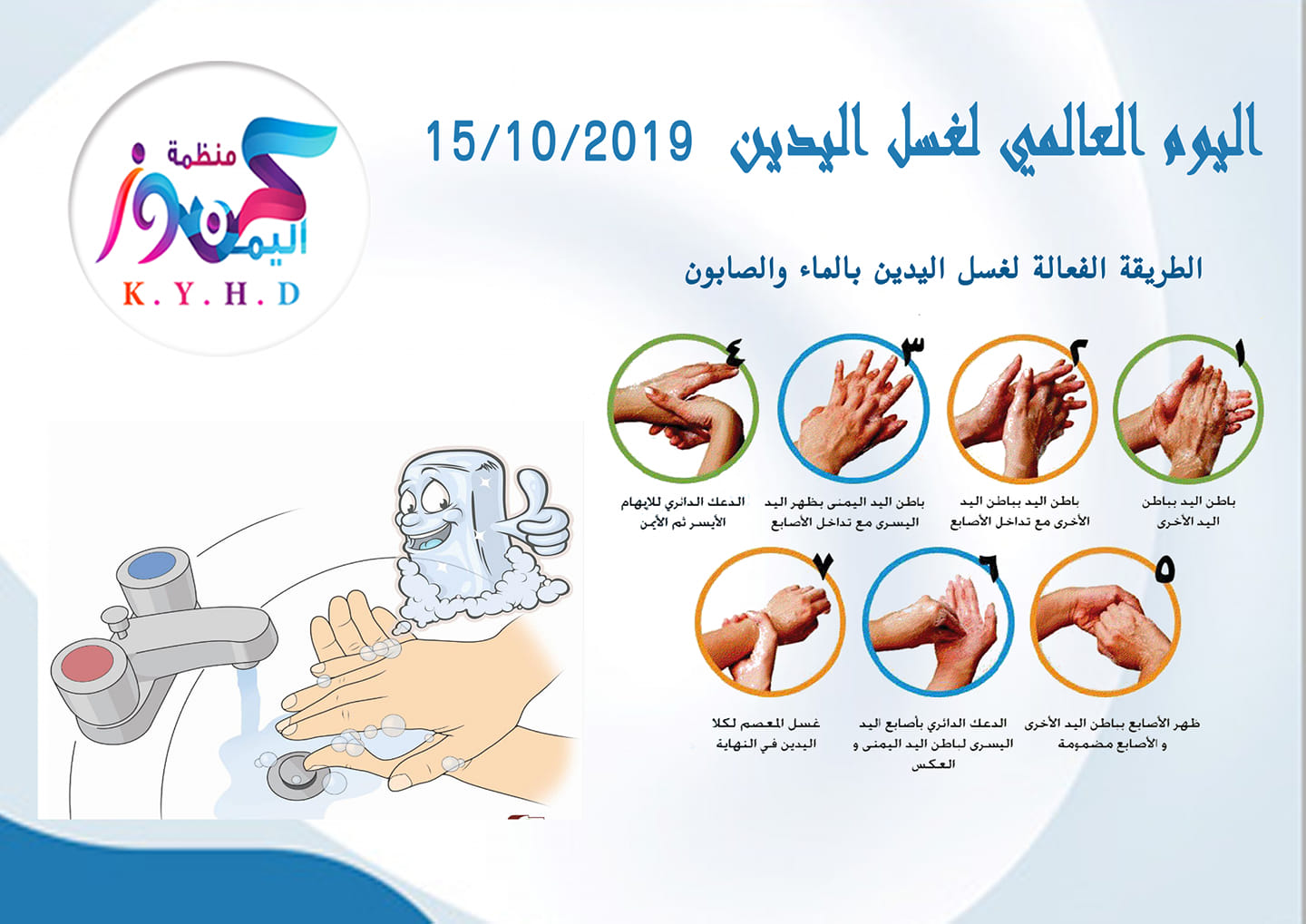 منظمة كنوز اليمن
K.Y.H.D

اليوم العالمي لغسل اليدين 15/10/2019

الطريقة الفعالة لغسل اليدين بالماء والصابون

١
باطن اليد بباطن اليد الأخرى

٢
باطن اليد بباطن اليد الأخرى مع تداخل الأصابع

٣
باطن اليد اليمنى بظهر اليد اليسرى مع تداخل الأصابع

٤
الدعك الدائري للإبهام الأيسر ثم الأيمن

٥
ظهر الأصابع بباطن اليد الأخرى و الأصابع مضمومة

٦
الدعك الدائري بأصابع اليد اليسرى لباطن اليد اليمنى و العكس

٧
غسل المعصم لكلا اليدين في النهاية